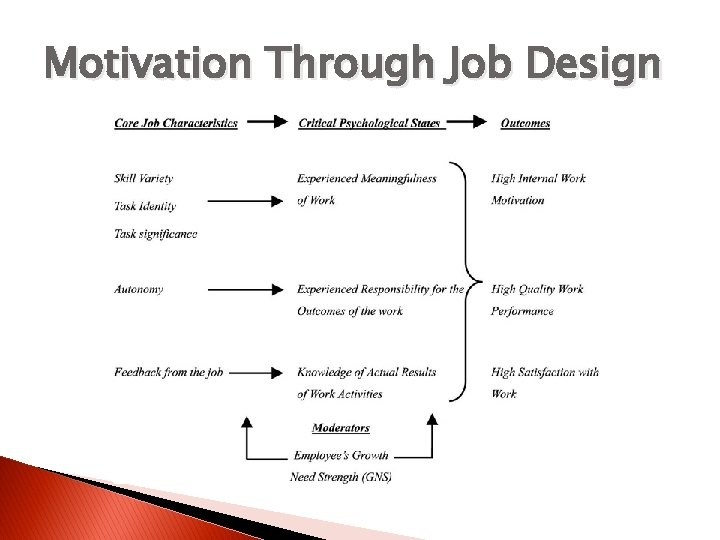 Motivation Through Job Design

Core Job Characteristics

Critical Psychological States

Outcomes

Skill Variety

Task Identity

Task significance

Experienced Meaningfulness of Work

High Internal Work Motivation

Autonomy

Experienced Responsibility for the Outcomes of the work

High Quality Work Performance

Feedback from the job

Knowledge of Actual Results of Work Activities

High Satisfaction with Work

Moderators

Employee's Growth Need Strength (GNS)